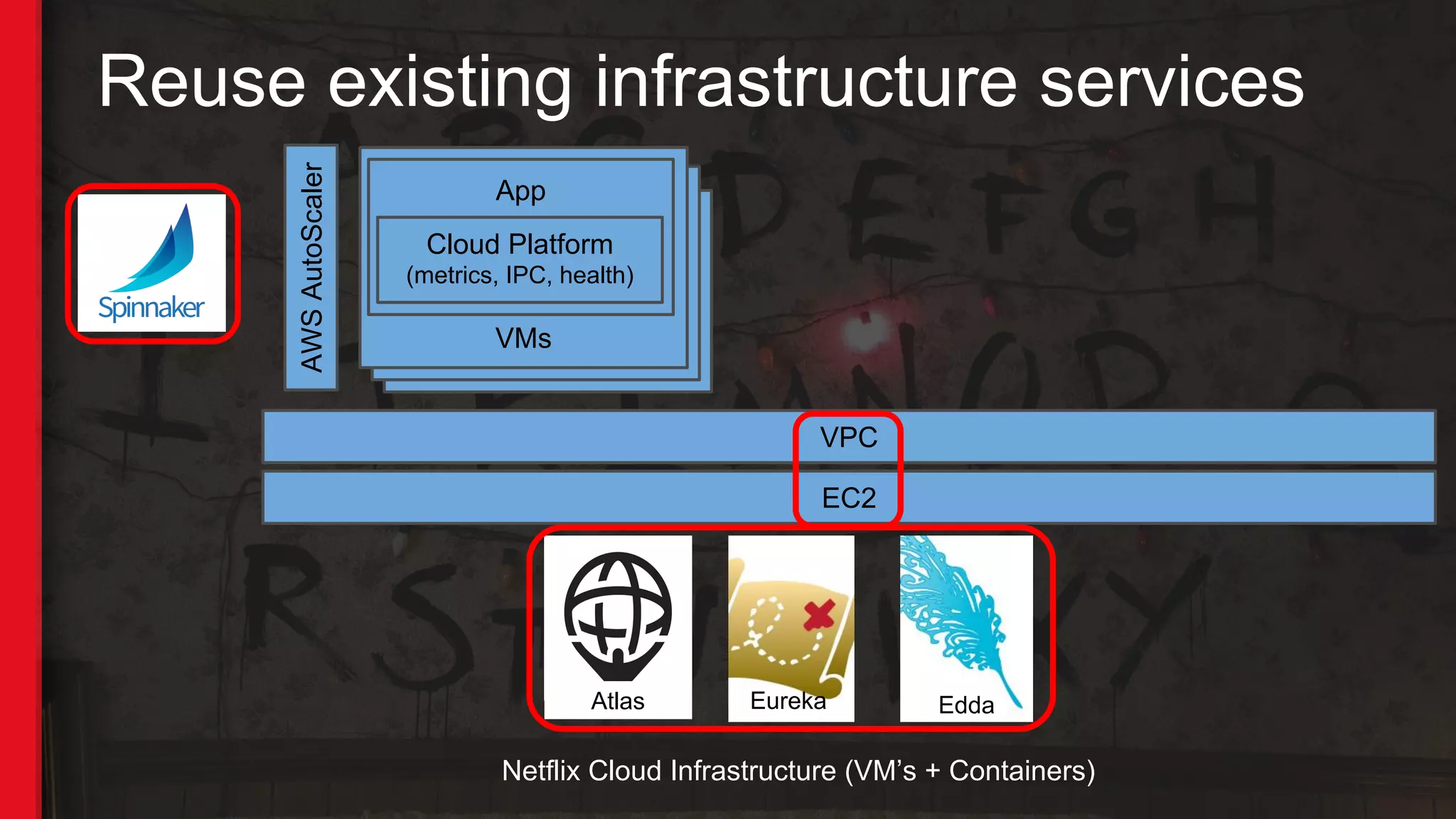 Reuse existing infrastructure services

Spinnaker

AWS AutoScaler

App

Cloud Platform
(metrics, IPC, health)

VMs

VPC

EC2

Atlas

Eureka

Edda

Netflix Cloud Infrastructure (VM's + Containers)